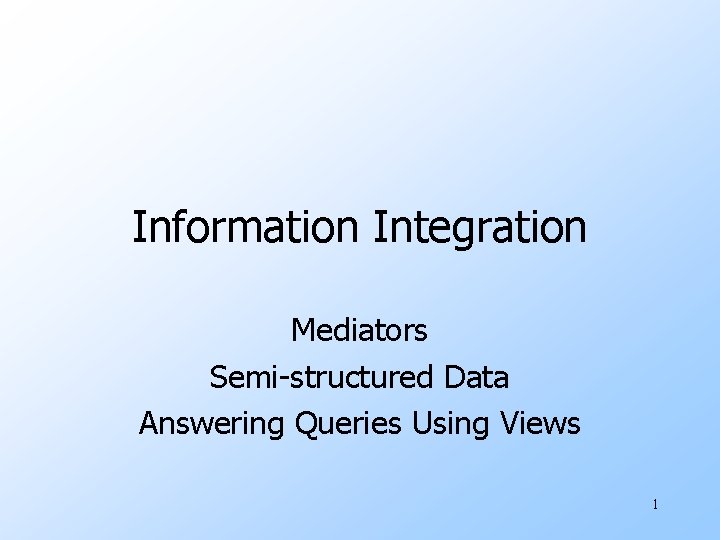 Information Integration

Mediators
Semi-structured Data
Answering Queries Using Views

1